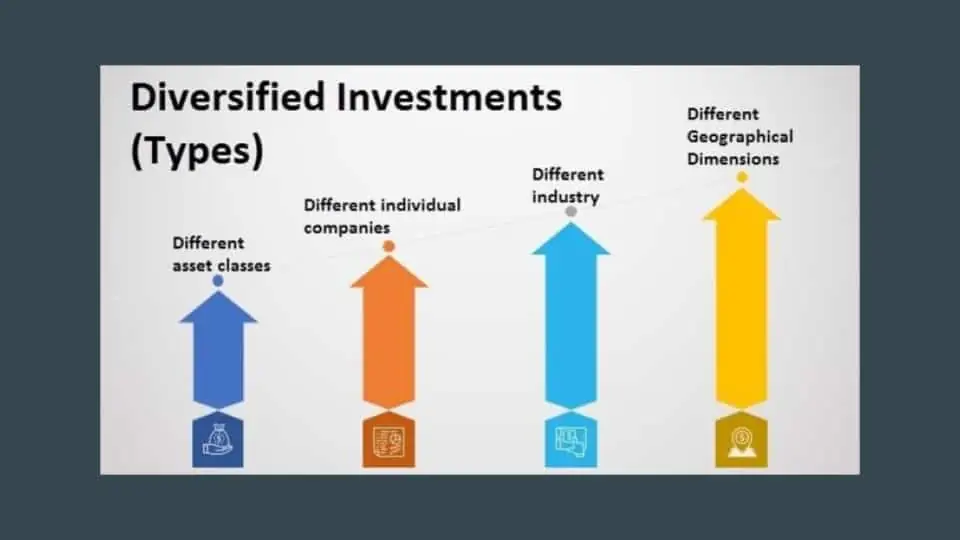 Diversified Investments (Types)

Different asset classes

Different individual companies

Different industry

Different Geographical Dimensions